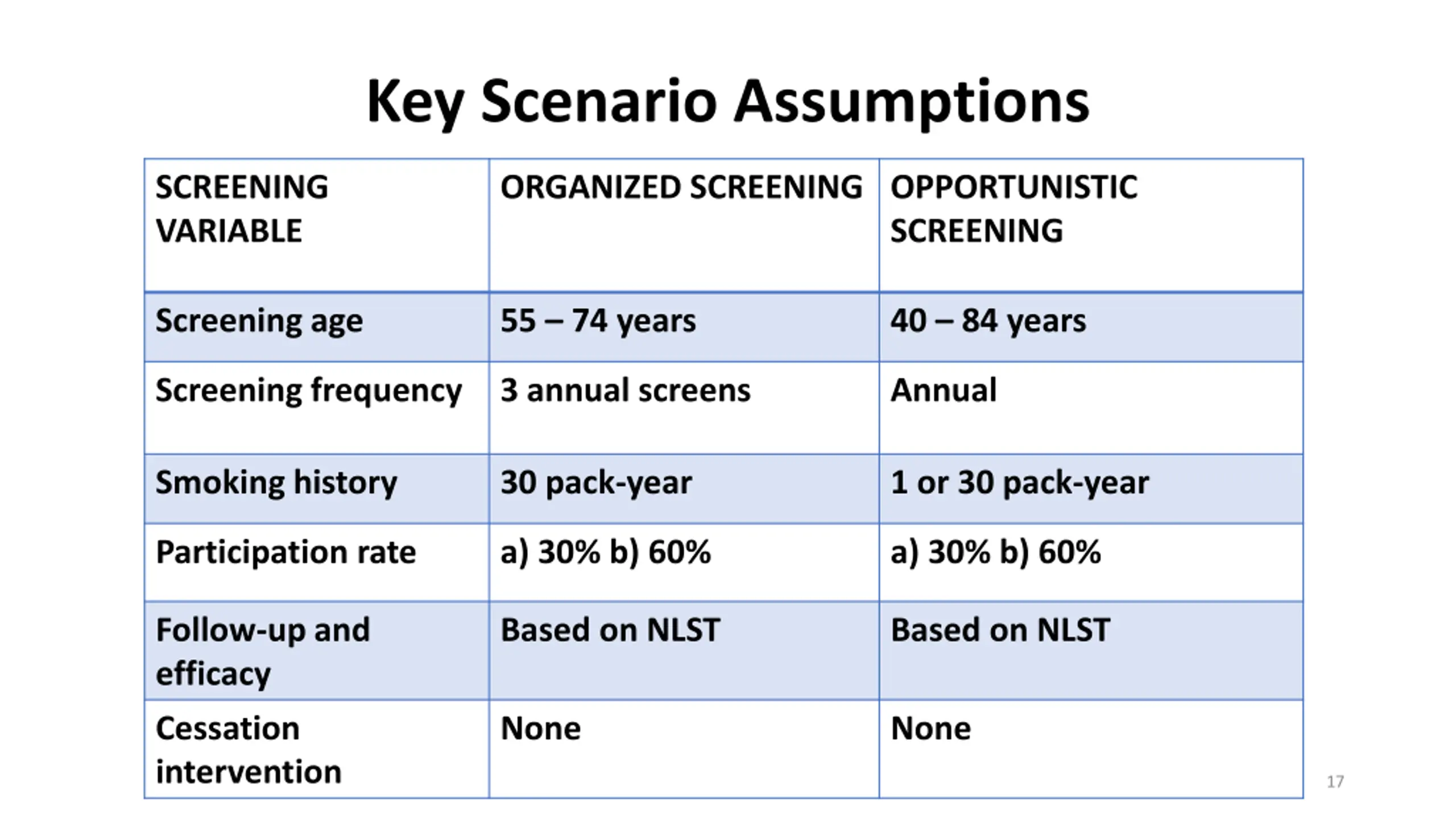 Key Scenario Assumptions

| SCREENING VARIABLE | ORGANIZED SCREENING | OPPORTUNISTIC SCREENING |
|---|---|---|
| Screening age | 55 – 74 years | 40 – 84 years |
| Screening frequency | 3 annual screens | Annual |
| Smoking history | 30 pack-year | 1 or 30 pack-year |
| Participation rate | a) 30% b) 60% | a) 30% b) 60% |
| Follow-up and efficacy | Based on NLST | Based on NLST |
| Cessation intervention | None | None |

17